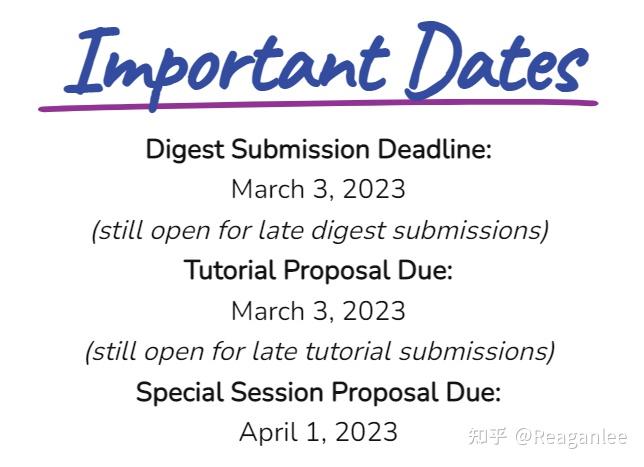 Important Dates

Digest Submission Deadline:
March 3, 2023
(still open for late digest submissions)

Tutorial Proposal Due:
March 3, 2023
(still open for late tutorial submissions)

Special Session Proposal Due:
April 1, 2023

知乎 @Reaganlee